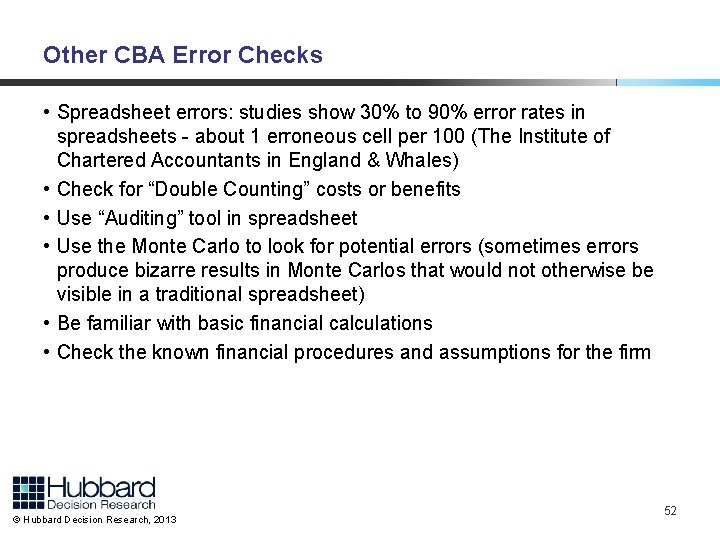 Other CBA Error Checks

• Spreadsheet errors: studies show 30% to 90% error rates in spreadsheets - about 1 erroneous cell per 100 (The Institute of Chartered Accountants in England & Whales)
• Check for “Double Counting” costs or benefits
• Use “Auditing” tool in spreadsheet
• Use the Monte Carlo to look for potential errors (sometimes errors produce bizarre results in Monte Carlos that would not otherwise be visible in a traditional spreadsheet)
• Be familiar with basic financial calculations
• Check the known financial procedures and assumptions for the firm

Hubbard
Decision Research
© Hubbard Decision Research, 2013

52